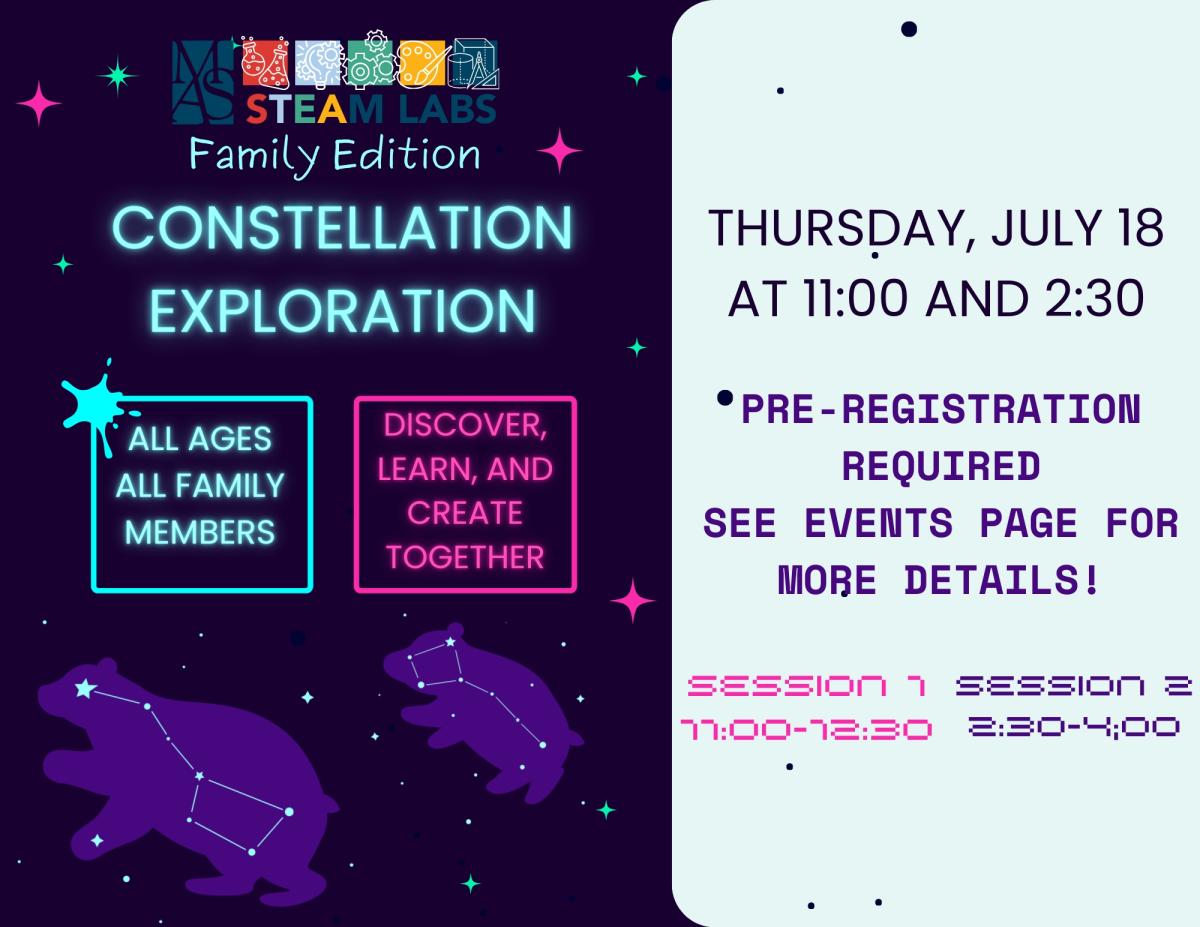 STEAM LABS
Family Edition
CONSTELLATION EXPLORATION

ALL AGES ALL FAMILY MEMBERS

DISCOVER, LEARN, AND CREATE TOGETHER

THURSDAY, JULY 18 AT 11:00 AND 2:30

PRE-REGISTRATION REQUIRED
SEE EVENTS PAGE FOR MORE DETAILS!

SESSION 1
11:00-12:30

SESSION 2
2:30-4:00